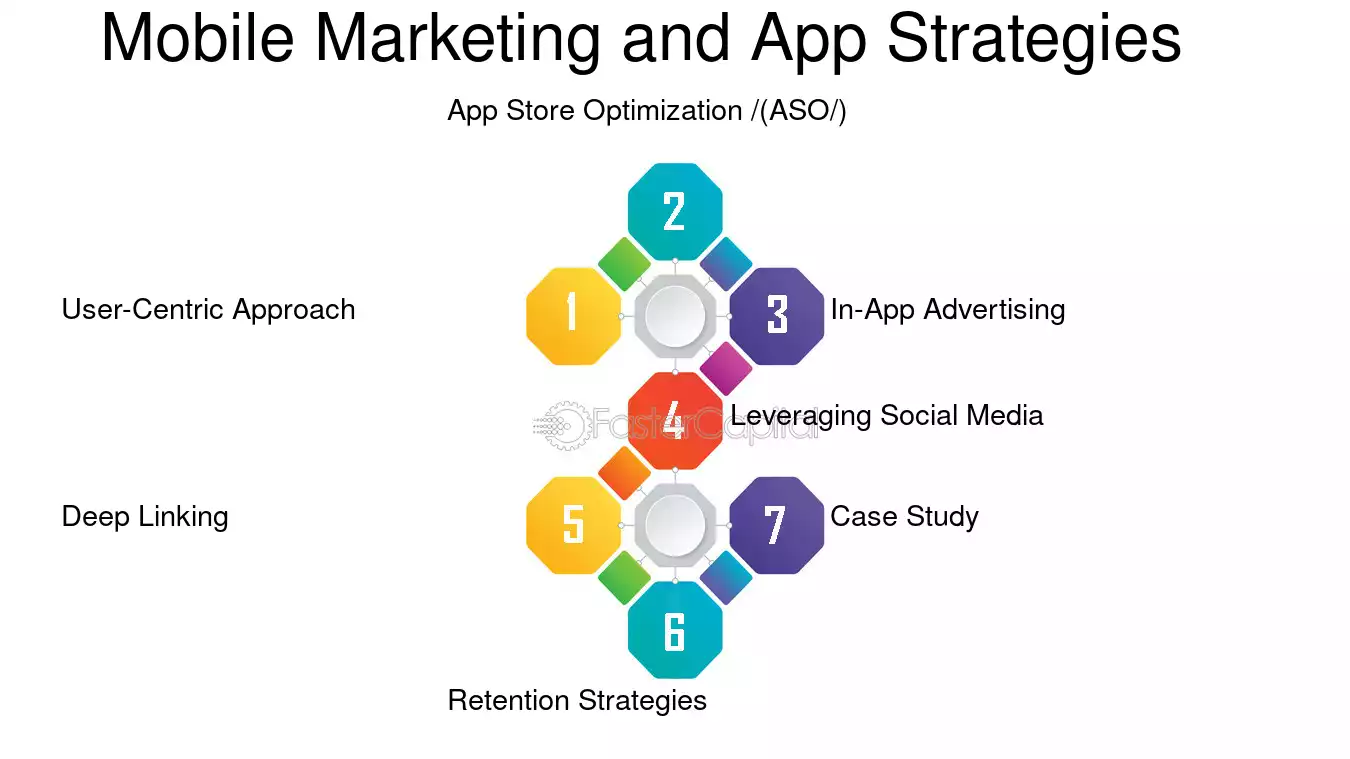 Mobile Marketing and App Strategies

App Store Optimization /(ASO/)

2

User-Centric Approach

1

3

In-App Advertising

4

Leveraging Social Media

FasterCapital

Deep Linking

5

7

Case Study

6

Retention Strategies